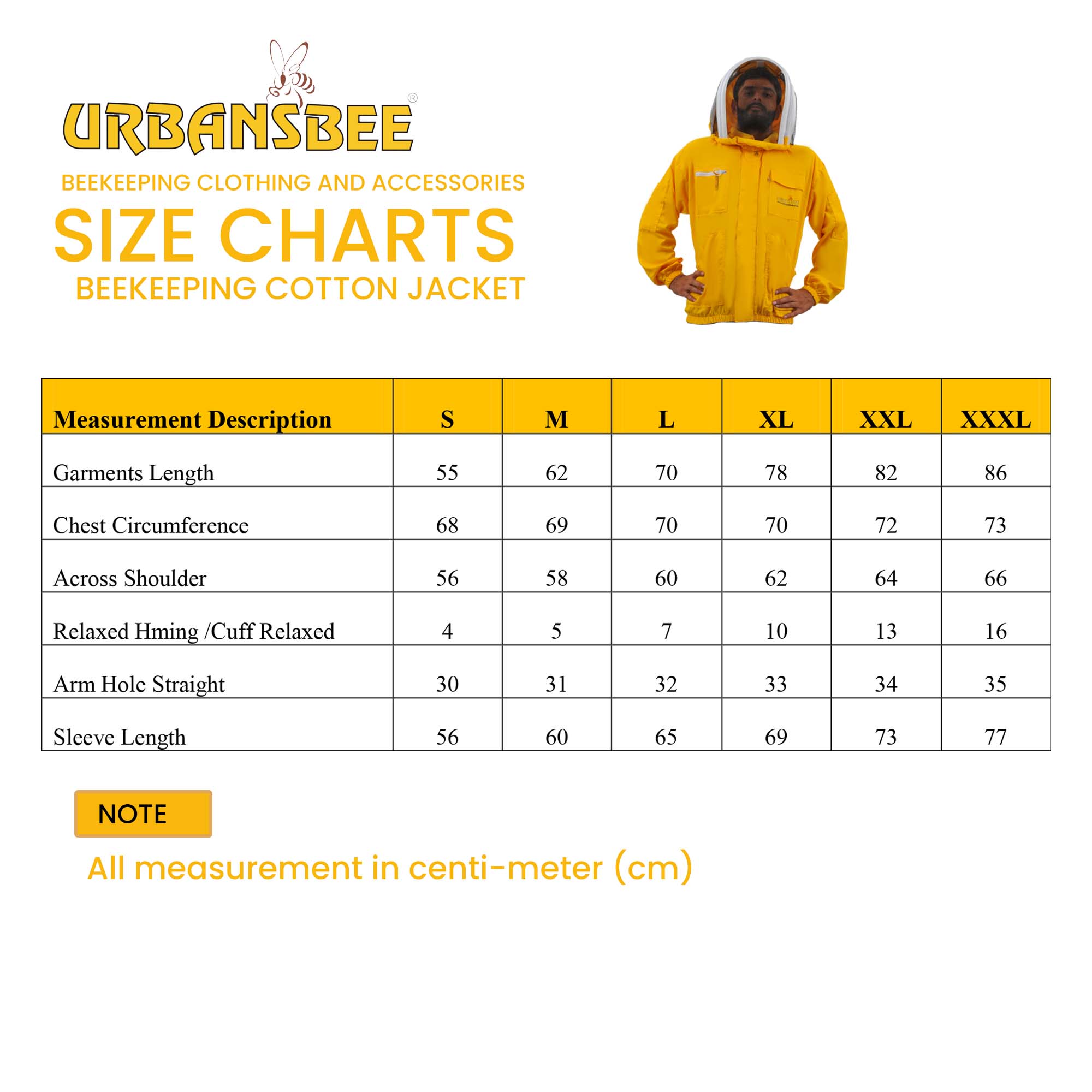 URBANSBEE®
BEEKEEPING CLOTHING AND ACCESSORIES
SIZE CHARTS
BEEKEEPING COTTON JACKET

| Measurement Description | S | M | L | XL | XXL | XXXL |
|---|---|---|---|---|---|---|
| Garments Length | 55 | 62 | 70 | 78 | 82 | 86 |
| Chest Circumference | 68 | 69 | 70 | 70 | 72 | 73 |
| Across Shoulder | 56 | 58 | 60 | 62 | 64 | 66 |
| Relaxed Hming /Cuff Relaxed | 4 | 5 | 7 | 10 | 13 | 16 |
| Arm Hole Straight | 30 | 31 | 32 | 33 | 34 | 35 |
| Sleeve Length | 56 | 60 | 65 | 69 | 73 | 77 |

NOTE
All measurement in centi-meter (cm)